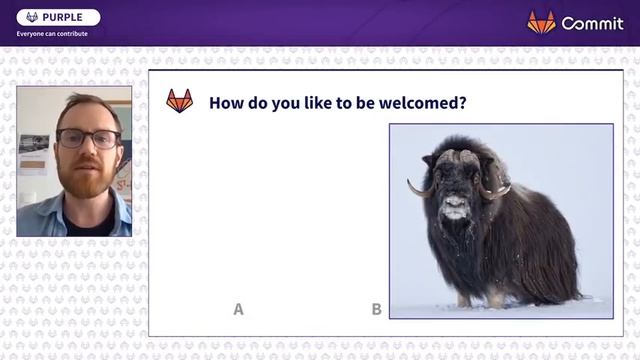 PURPLE
Everyone can contribute

Commit

How do you like to be welcomed?

A

B